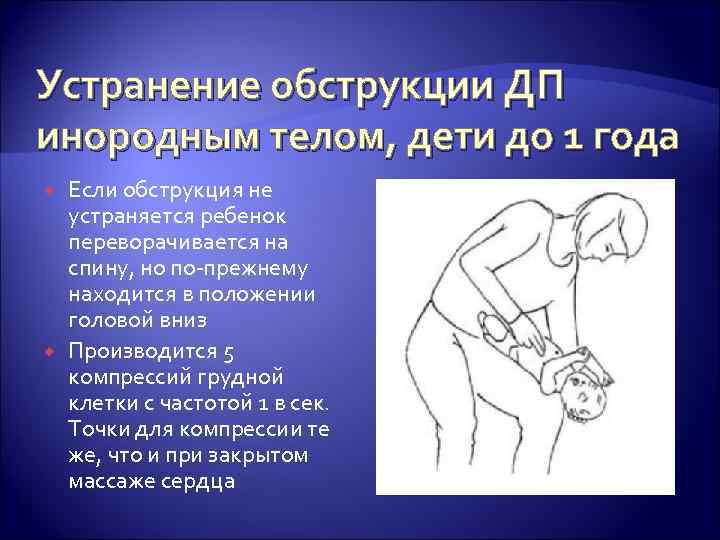 Устранение обструкции ДП инородным телом, дети до 1 года

Если обструкция не устраняется ребенок переворачивается на спину, но по-прежнему находится в положении головой вниз

Производится 5 компрессий грудной клетки с частотой 1 в сек. Точки для компрессии те же, что и при закрытом массаже сердца